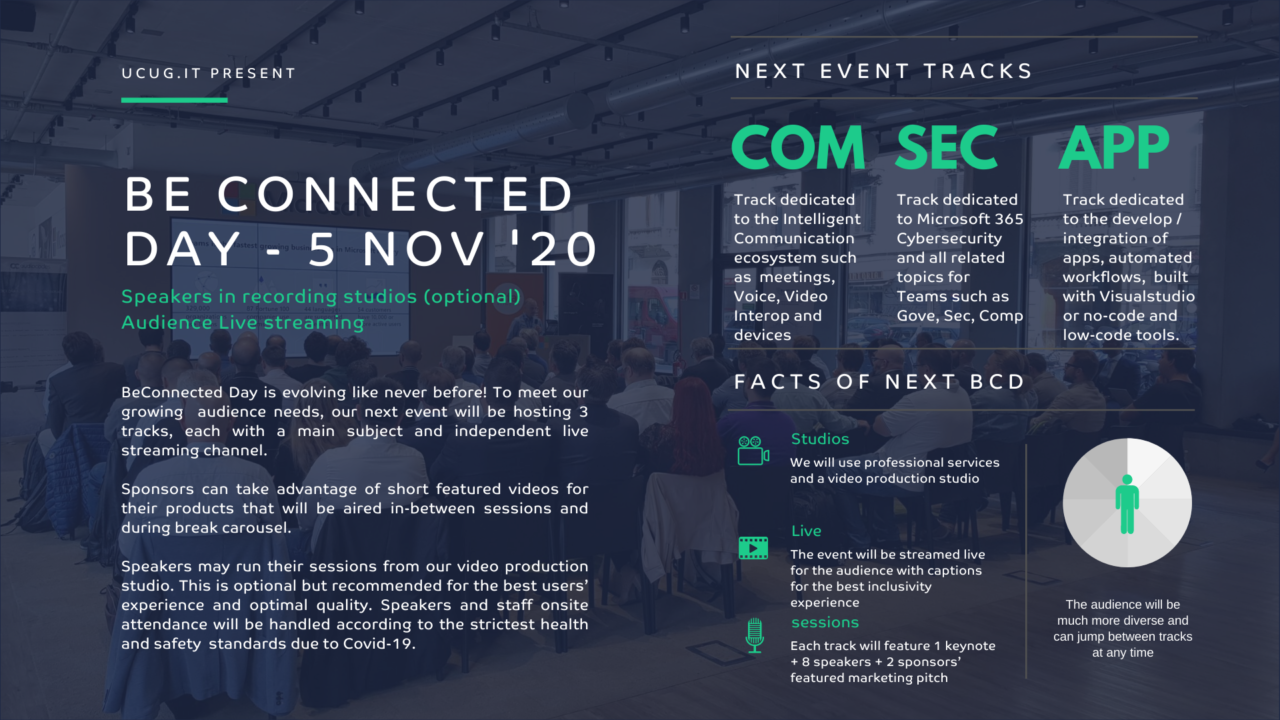 UCUG.IT PRESENT

BE CONNECTED DAY - 5 NOV '20

Speakers in recording studios (optional)
Audience Live streaming

BeConnected Day is evolving like never before! To meet our growing audience needs, our next event will be hosting 3 tracks, each with a main subject and independent live streaming channel.

Sponsors can take advantage of short featured videos for their products that will be aired in-between sessions and during break carousel.

Speakers may run their sessions from our video production studio. This is optional but recommended for the best users' experience and optimal quality. Speakers and staff onsite attendance will be handled according to the strictest health and safety standards due to Covid-19.

NEXT EVENT TRACKS

COM

Track dedicated to the Intelligent Communication ecosystem such as meetings, Voice, Video Interop and devices

SEC

Track dedicated to Microsoft 365 Cybersecurity and all related topics for Teams such as Gove, Sec, Comp

APP

Track dedicated to the develop / integration of apps, automated workflows, built with Visualstudio or no-code and low-code tools.

FACTS OF NEXT BCD

Studios
We will use professional services and a video production studio

Live
The event will be streamed live for the audience with captions for the best inclusivity experience

sessions
Each track will feature 1 keynote + 8 speakers + 2 sponsors' featured marketing pitch

The audience will be much more diverse and can jump between tracks at any time